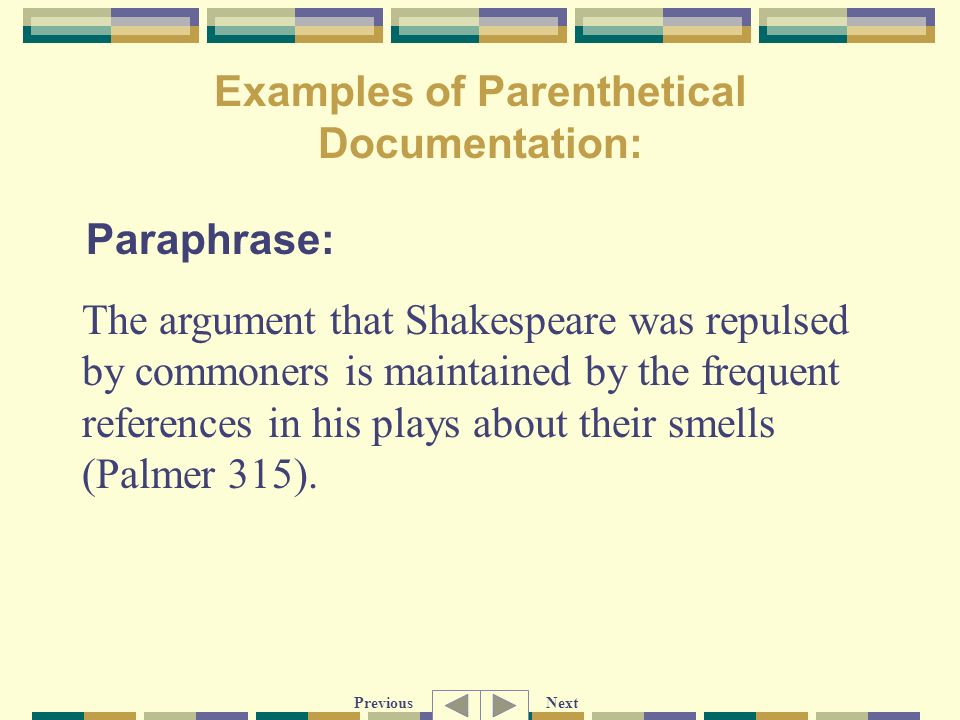 Examples of Parenthetical Documentation:

Paraphrase:

The argument that Shakespeare was repulsed by commoners is maintained by the frequent references in his plays about their smells (Palmer 315).

Previous Next